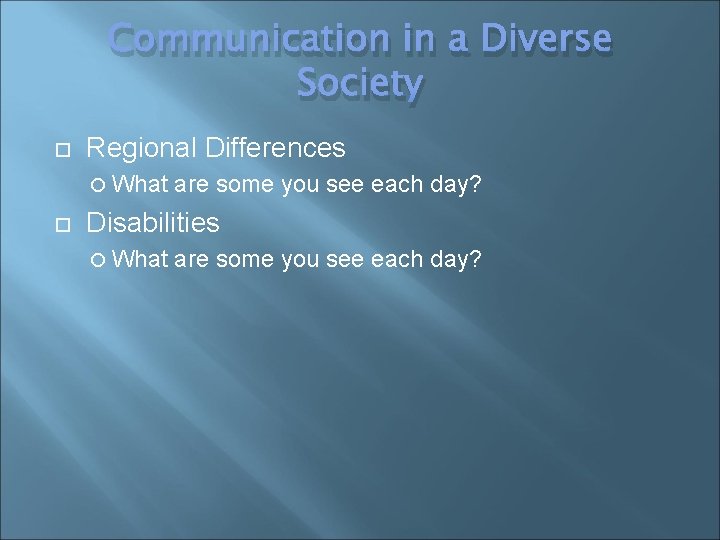 Communication in a Diverse Society

Regional Differences

What are some you see each day?

Disabilities

What are some you see each day?